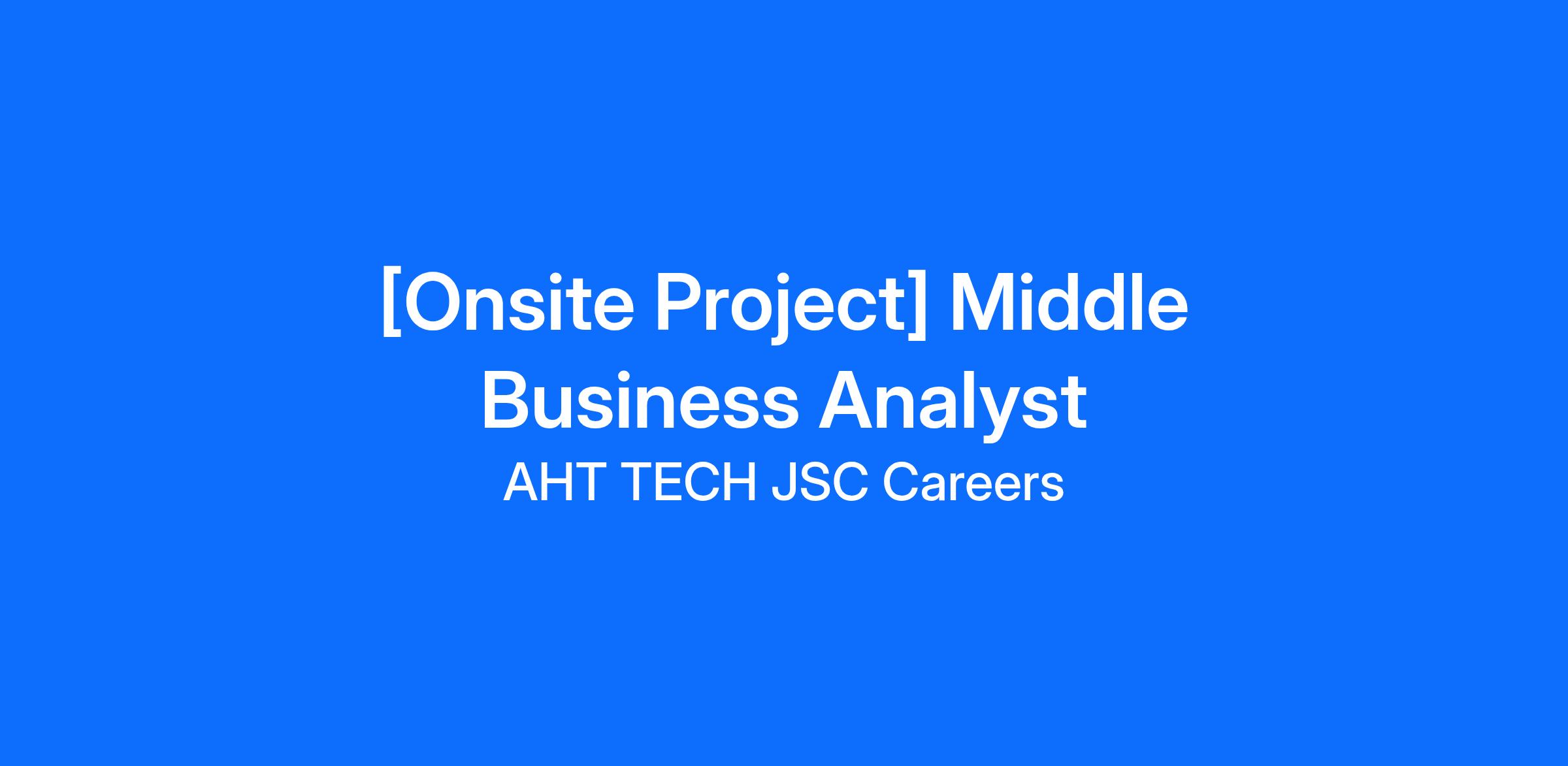 [Onsite Project] Middle Business Analyst

AHT TECH JSC Careers